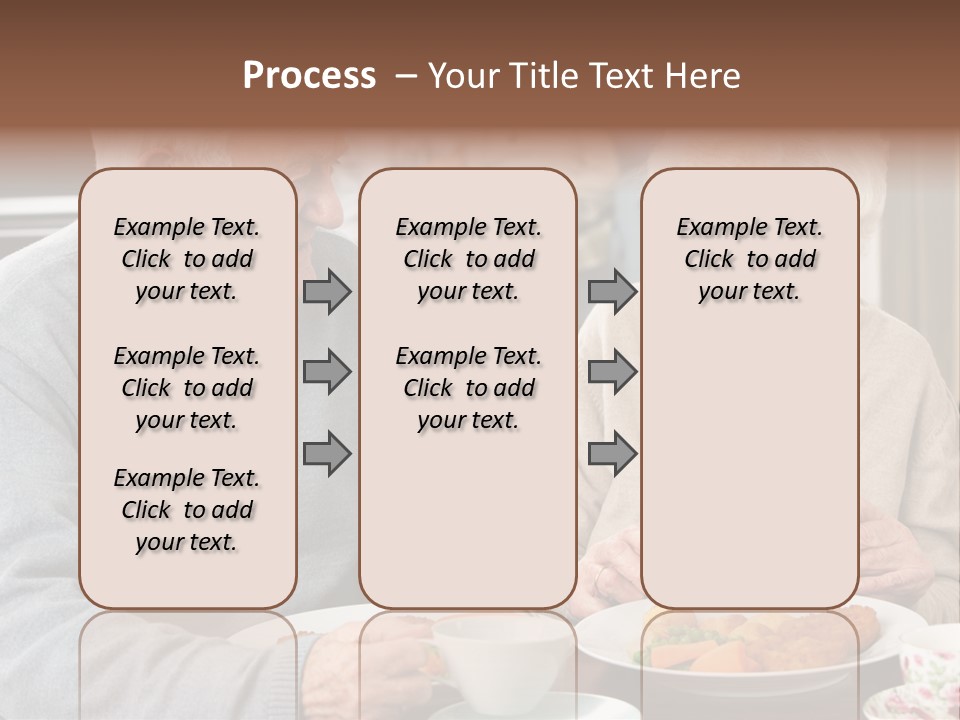 Process – Your Title Text Here

Example Text. Click to add your text.

Example Text. Click to add your text.

Example Text. Click to add your text.

Example Text. Click to add your text.

Example Text. Click to add your text.

Example Text. Click to add your text.